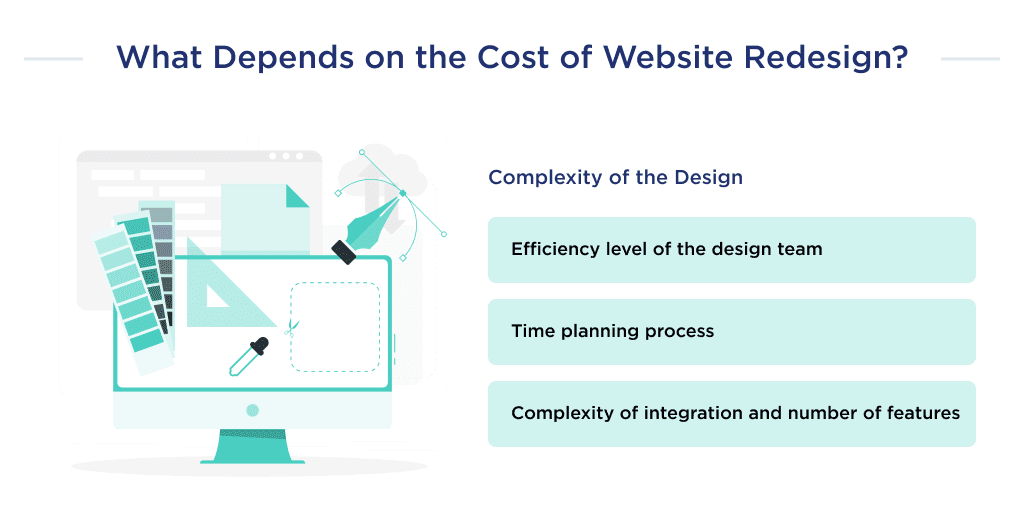 What Depends on the Cost of Website Redesign?

Complexity of the Design

Efficiency level of the design team

Time planning process

Complexity of integration and number of features